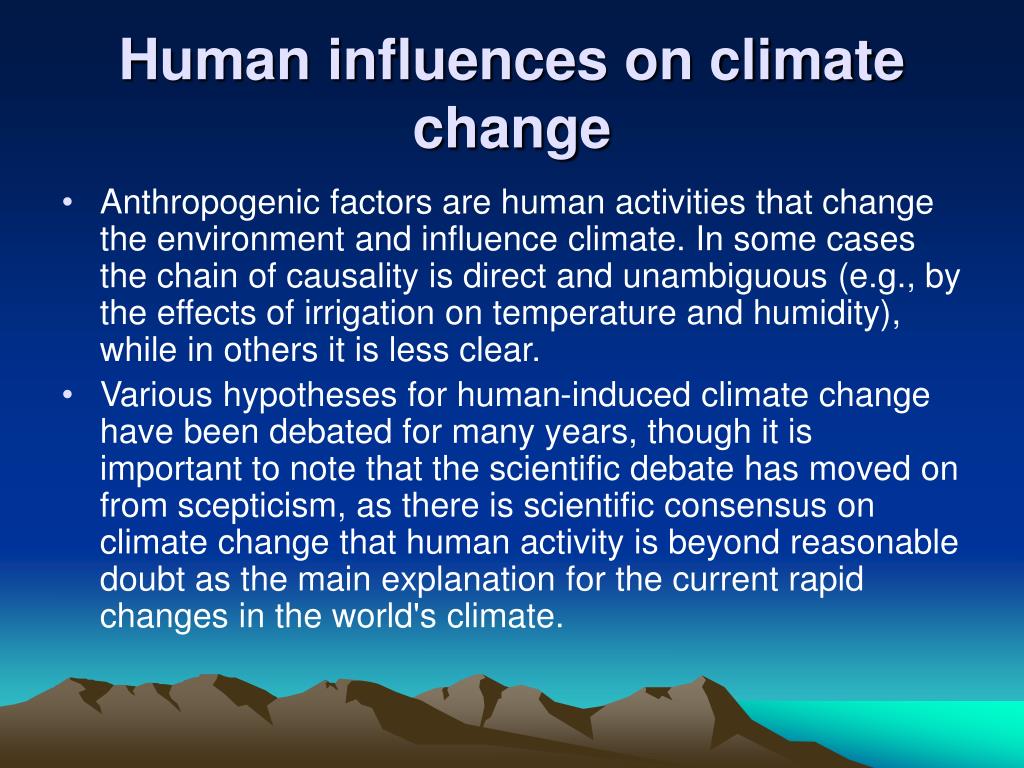 Human influences on climate change

• Anthropogenic factors are human activities that change the environment and influence climate. In some cases the chain of causality is direct and unambiguous (e.g., by the effects of irrigation on temperature and humidity), while in others it is less clear.
• Various hypotheses for human-induced climate change have been debated for many years, though it is important to note that the scientific debate has moved on from scepticism, as there is scientific consensus on climate change that human activity is beyond reasonable doubt as the main explanation for the current rapid changes in the world's climate.